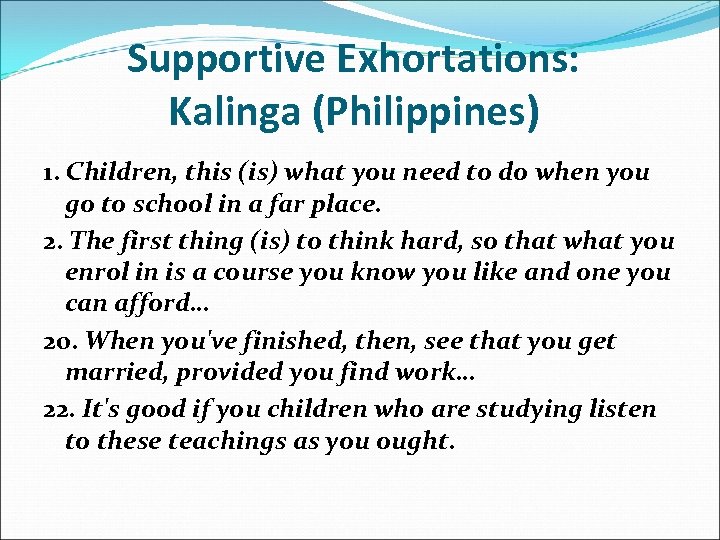 Supportive Exhortations: Kalinga (Philippines)

1. Children, this (is) what you need to do when you go to school in a far place.

2. The first thing (is) to think hard, so that what you enrol in is a course you know you like and one you can afford…

20. When you've finished, then, see that you get married, provided you find work…

22. It's good if you children who are studying listen to these teachings as you ought.